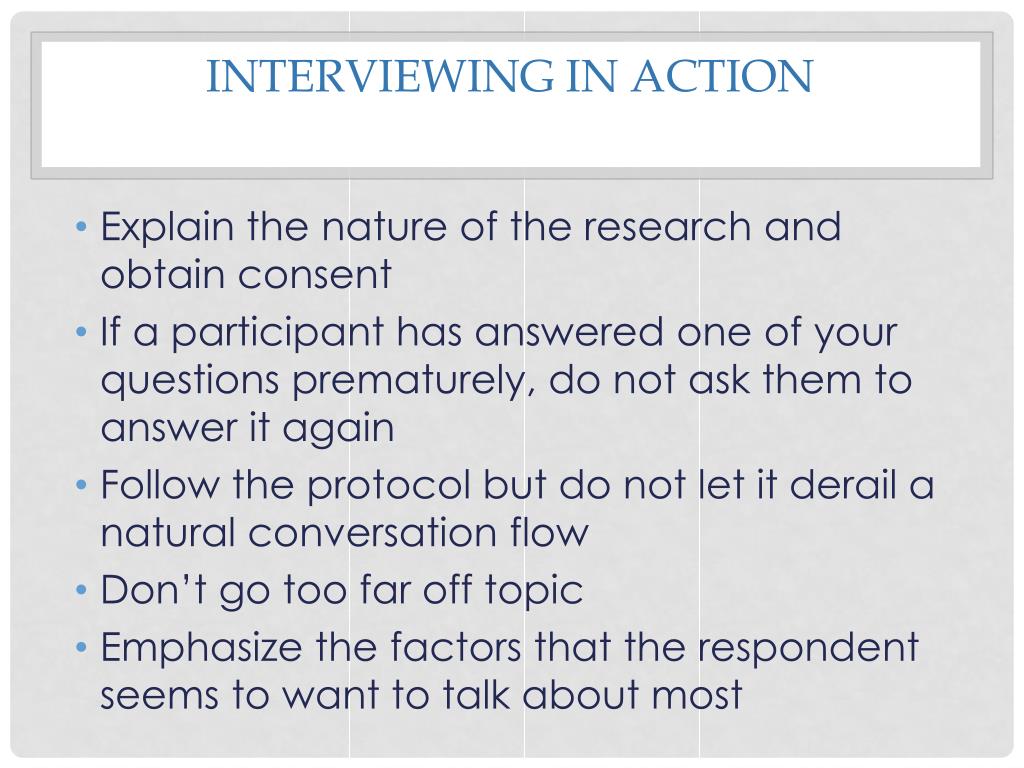 INTERVIEWING IN ACTION

• Explain the nature of the research and obtain consent
• If a participant has answered one of your questions prematurely, do not ask them to answer it again
• Follow the protocol but do not let it derail a natural conversation flow
• Don't go too far off topic
• Emphasize the factors that the respondent seems to want to talk about most